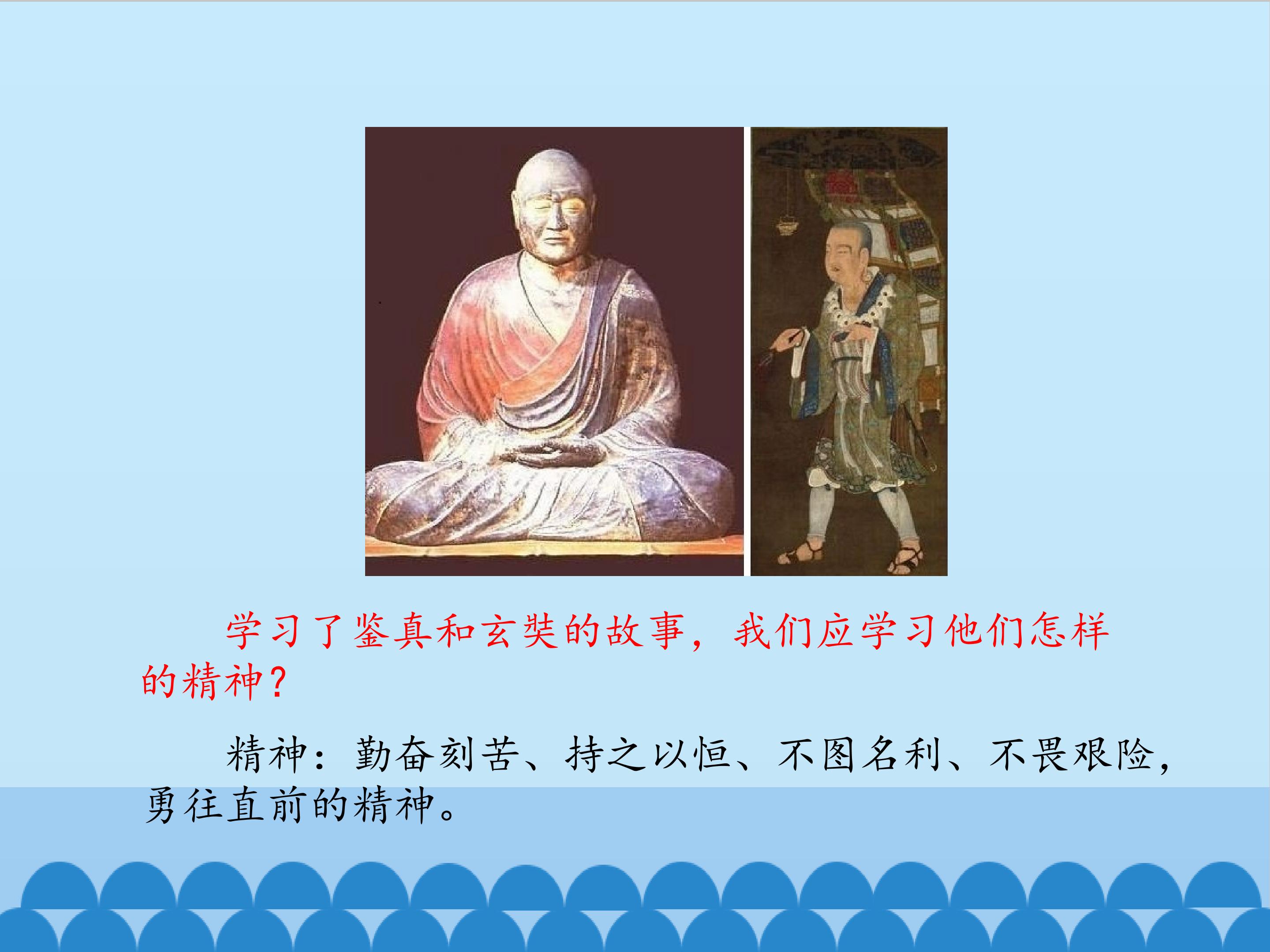 学习了鉴真和玄奘的故事，我们应学习他们怎样的精神？

精神：勤奋刻苦、持之以恒、不图名利、不畏艰险，勇往直前的精神。